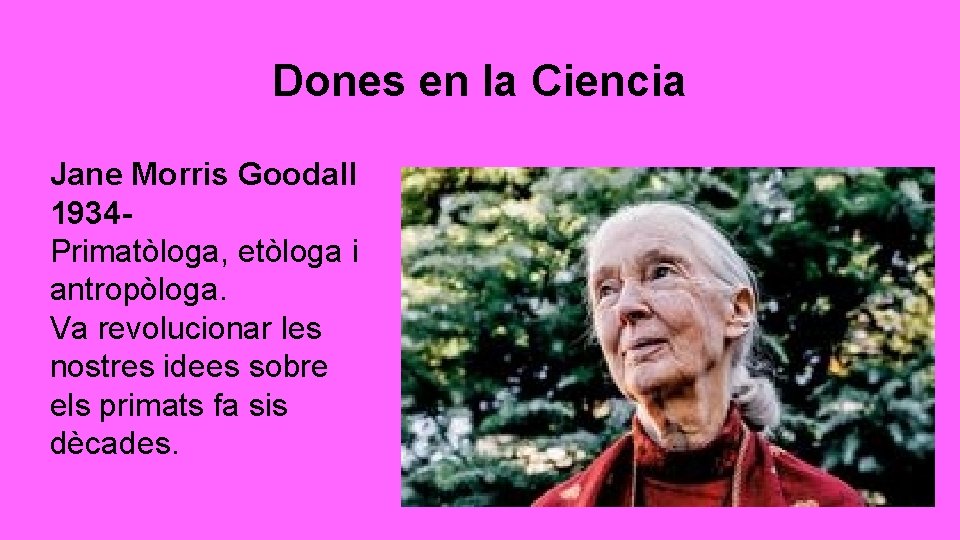 Dones en la Ciencia

Jane Morris Goodall
1934-
Primatòloga, etòloga i antropòloga.
Va revolucionar les nostres idees sobre els primats fa sis dècades.